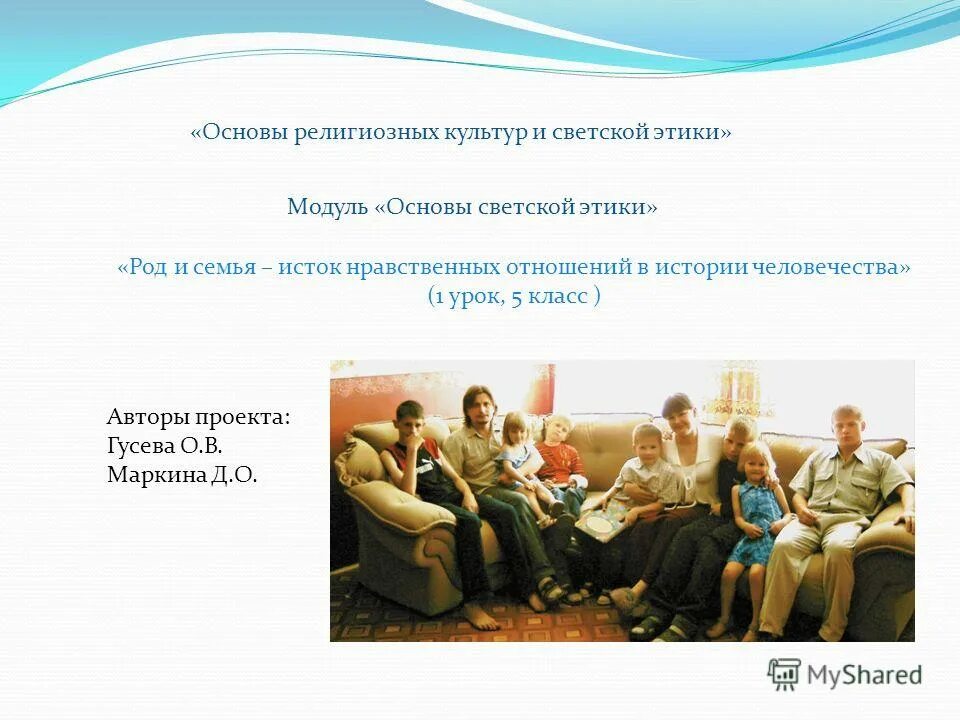 «Основы религиозных культур и светской этики»

Модуль «Основы светской этики»

«Род и семья – исток нравственных отношений в истории человечества»
(1 урок, 5 класс )

Авторы проекта:
Гусева О.В.
Маркина Д.О.

MyShared